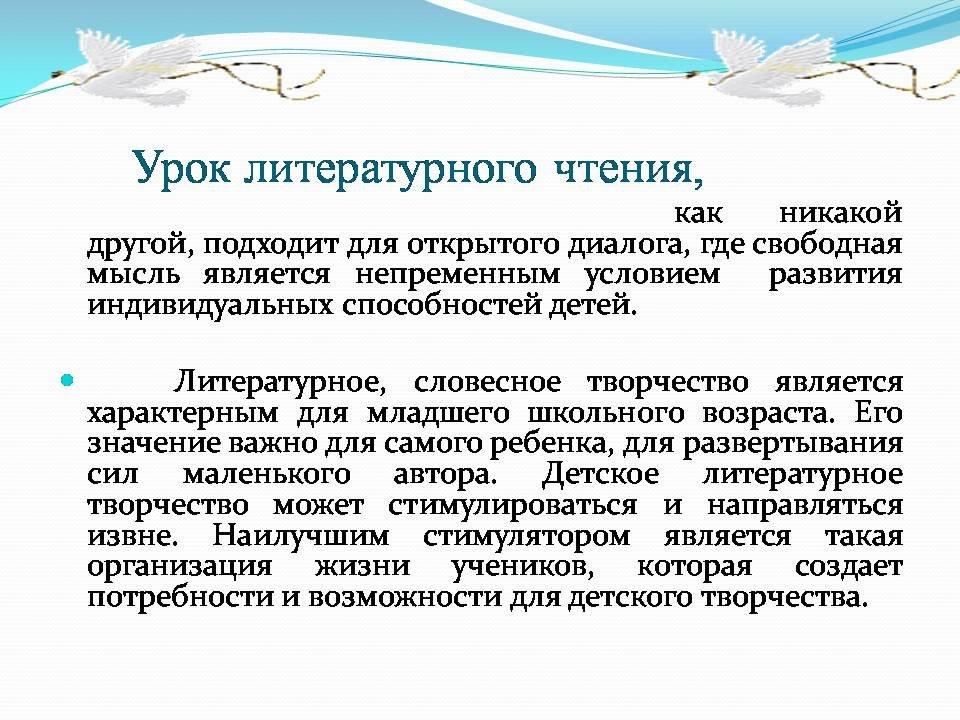 Урок литературного чтения,

как никакой другой, подходит для открытого диалога, где свободная мысль является непременным условием развития индивидуальных способностей детей.

Литературное, словесное творчество является характерным для младшего школьного возраста. Его значение важно для самого ребенка, для развертывания сил маленького автора. Детское литературное творчество может стимулироваться и направляться извне. Наилучшим стимулятором является такая организация жизни учеников, которая создает потребности и возможности для детского творчества.